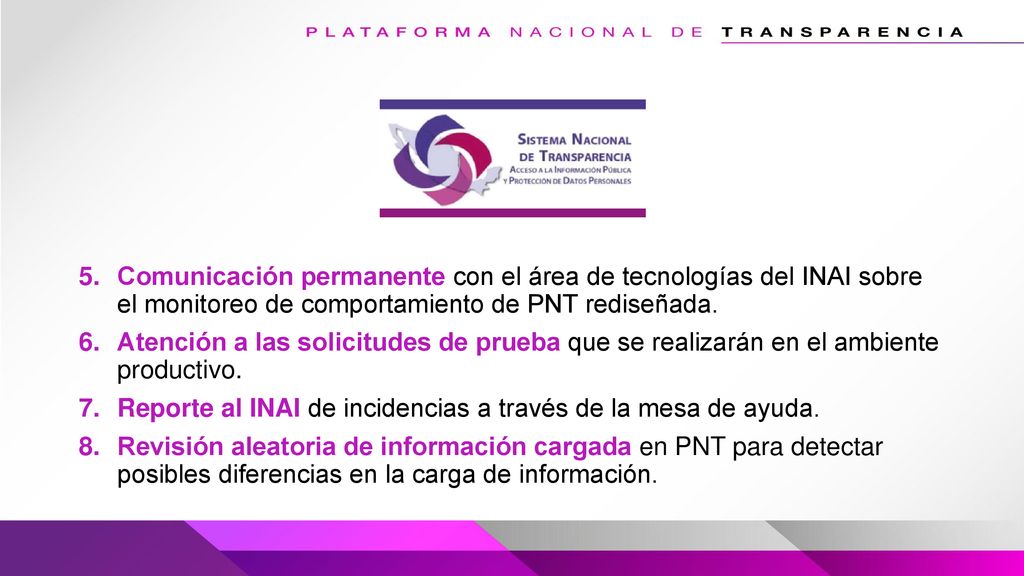 PLATAFORMA NACIONAL DE TRANSPARENCIA

SISTEMA NACIONAL DE TRANSPARENCIA
ACCESO A LA INFORMACIÓN PÚBLICA Y PROTECCIÓN DE DATOS PERSONALES

5. Comunicación permanente con el área de tecnologías del INAI sobre el monitoreo de comportamiento de PNT rediseñada.

6. Atención a las solicitudes de prueba que se realizarán en el ambiente productivo.

7. Reporte al INAI de incidencias a través de la mesa de ayuda.

8. Revisión aleatoria de información cargada en PNT para detectar posibles diferencias en la carga de información.